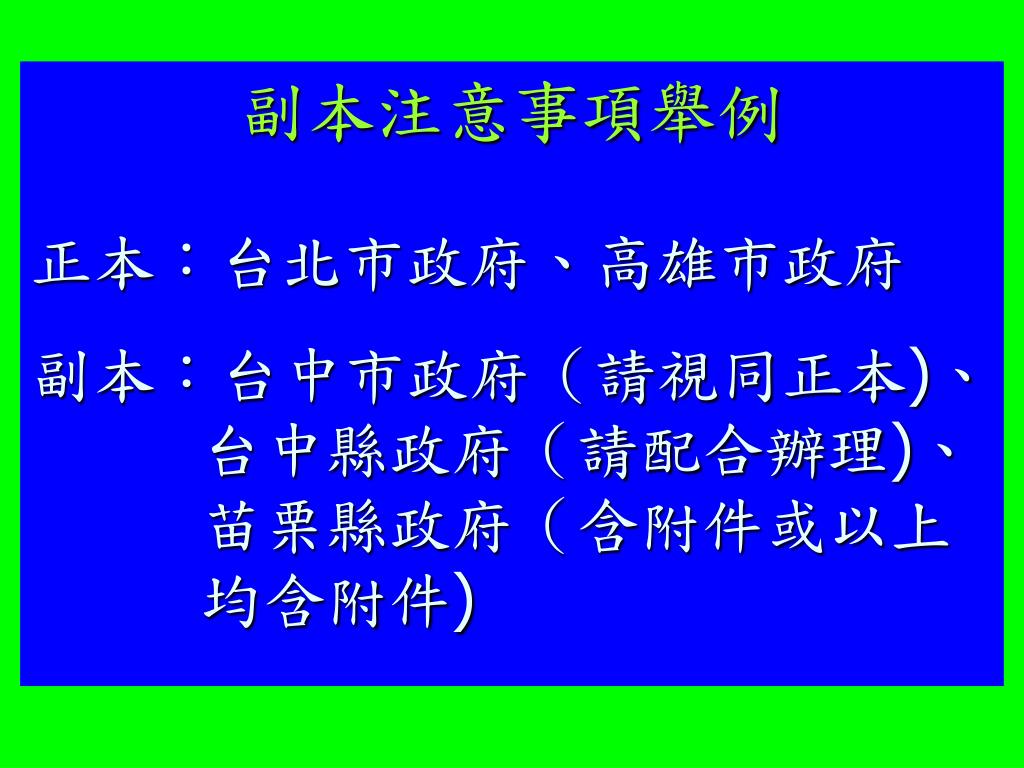 副本注意事項舉例

正本：台北市政府、高雄市政府

副本：台中市政府（請視同正本)、台中縣政府（請配合辦理)、苗栗縣政府（含附件或以上均含附件)